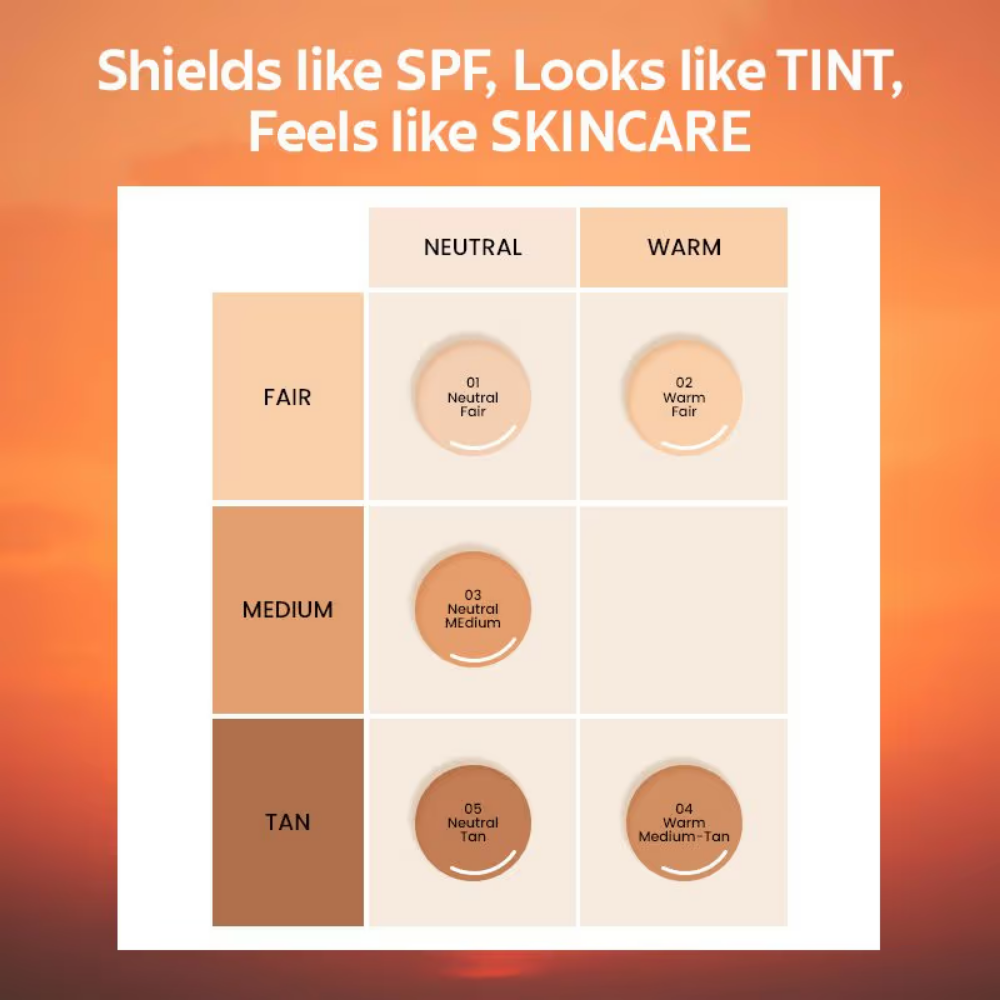 Shields like SPF, Looks like TINT, Feels like SKINCARE

| | NEUTRAL | WARM |
|---|---|---|
| FAIR | 01 Neutral Fair | 02 Warm Fair |
| MEDIUM | 03 Neutral MEdium | |
| TAN | 05 Neutral Tan | 04 Warm Medium-Tan |